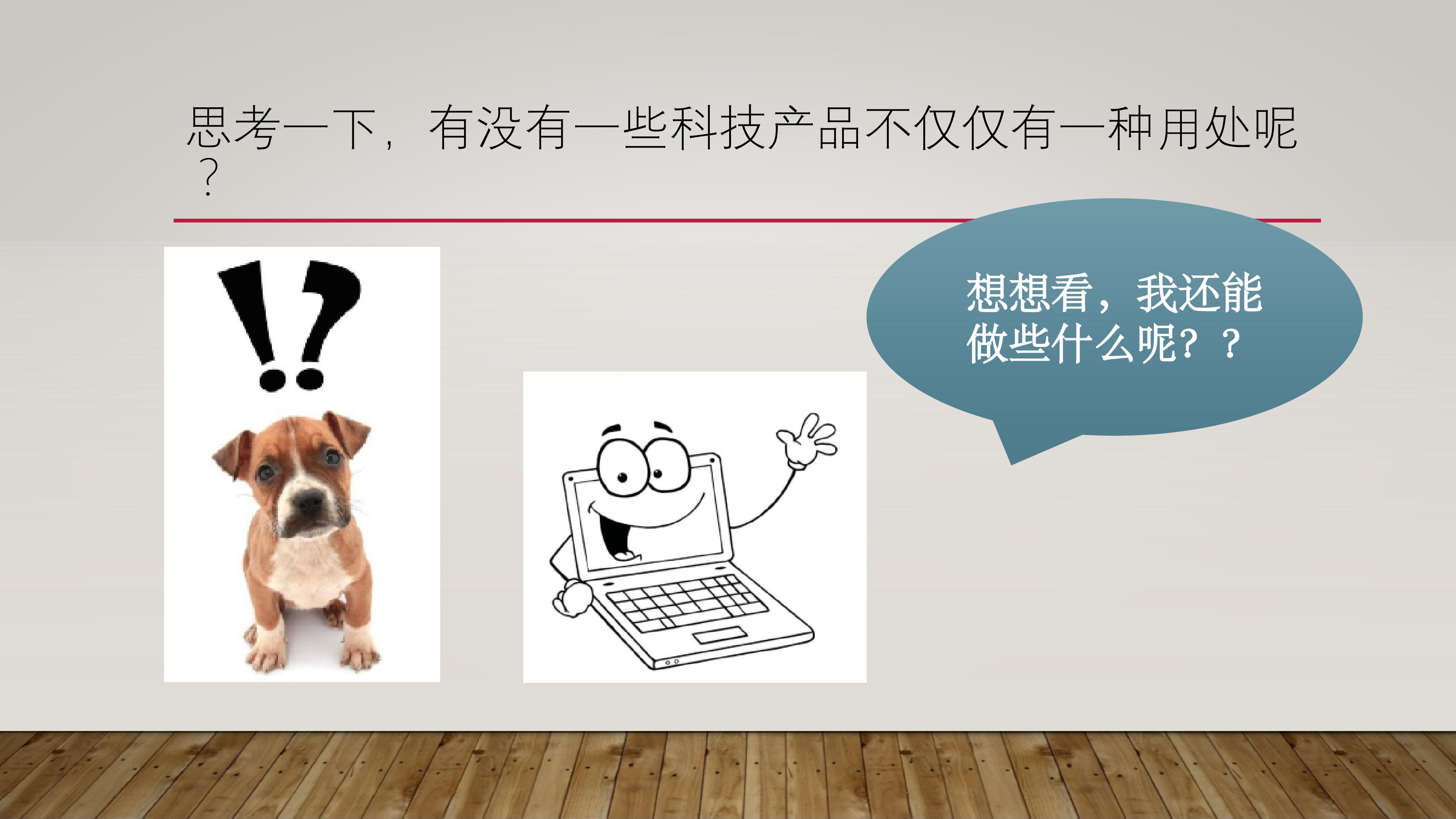 思考一下，有没有一些科技产品不仅仅有一种用处呢？

!?

想想看，我还能做些什么呢？？